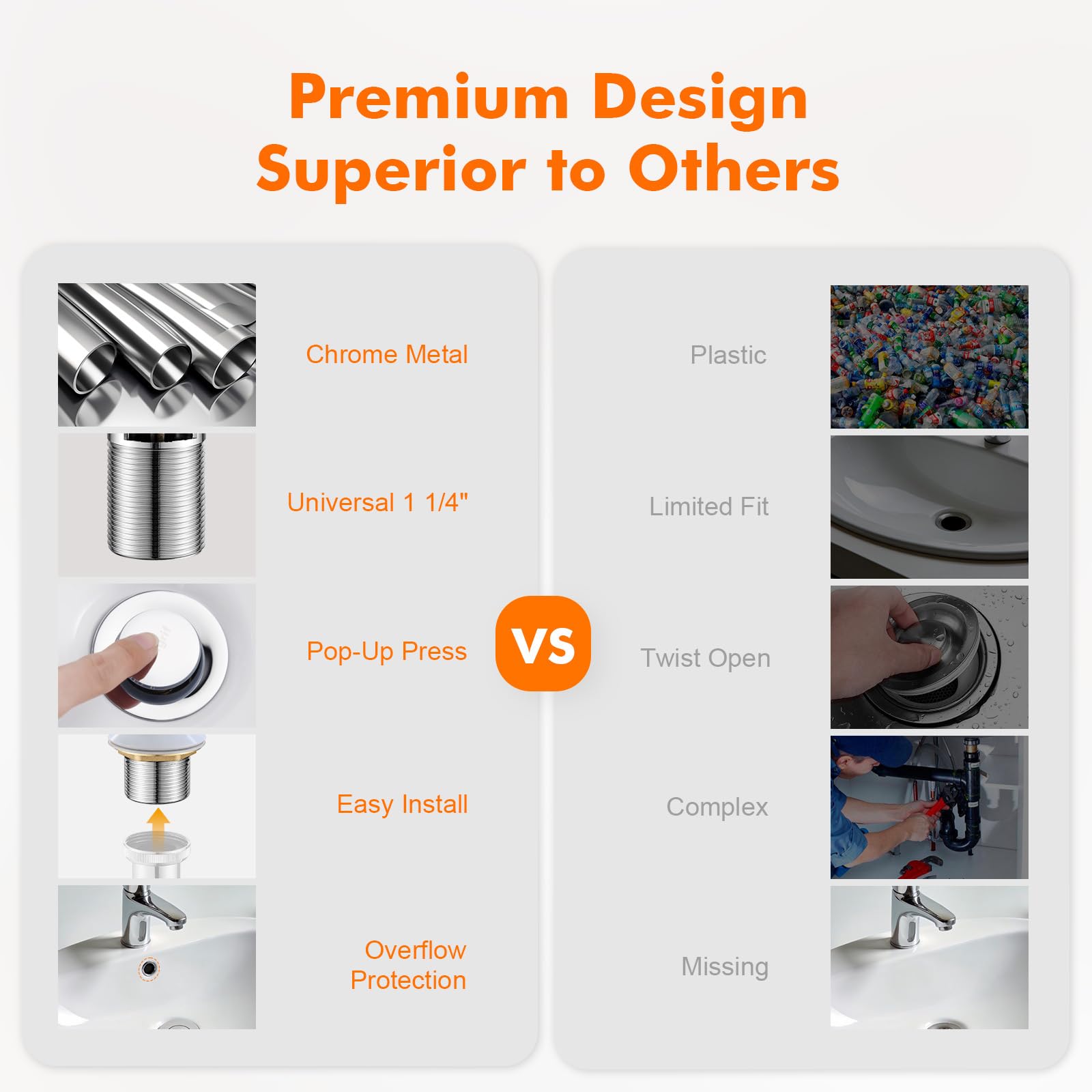 Premium Design
Superior to Others

Chrome Metal

Universal 1 1/4"

Pop-Up Press

Easy Install

Overflow Protection

VS

Plastic

Limited Fit

Twist Open

Complex

Missing